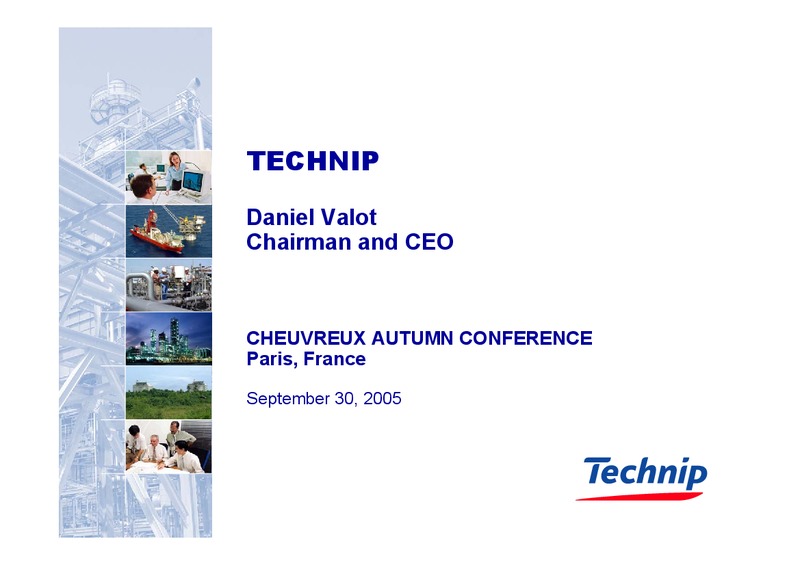 TECHNIP

Daniel Valot
Chairman and CEO

CHEUVREUX AUTUMN CONFERENCE
Paris, France

September 30, 2005

Technip